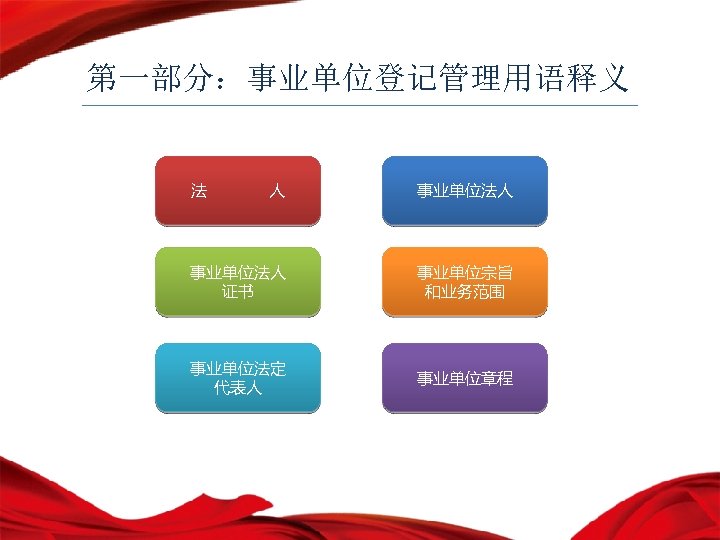 第一部分：事业单位登记管理用语释义

法　　人

事业单位法人

事业单位法人证书

事业单位宗旨和业务范围

事业单位法定代表人

事业单位章程